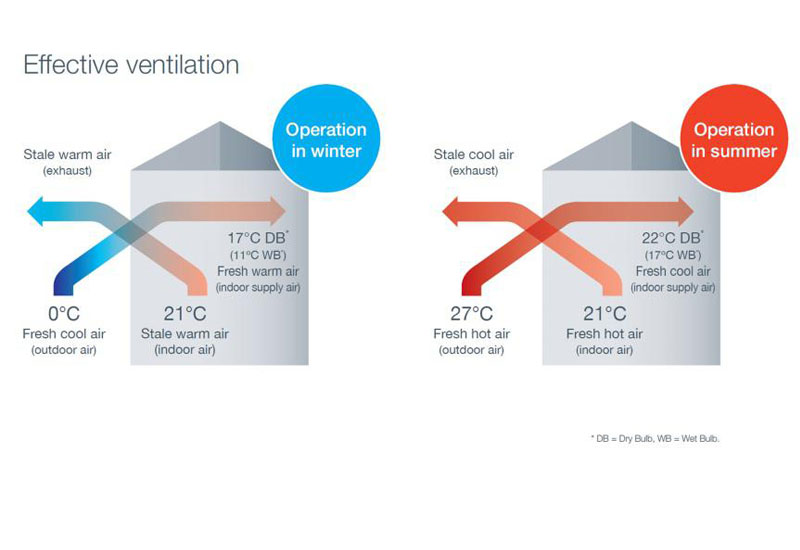 Effective ventilation

Operation in winter

Stale warm air
(exhaust)

17°C DB*
(11°C WB*)
Fresh warm air
(indoor supply air)

0°C
Fresh cool air
(outdoor air)

21°C
Stale warm air
(indoor air)

Operation in summer

Stale cool air
(exhaust)

22°C DB*
(17°C WB*)
Fresh cool air
(indoor supply air)

27°C
Fresh hot air
(outdoor air)

21°C
Fresh hot air
(indoor air)

* DB = Dry Bulb, WB = Wet Bulb.